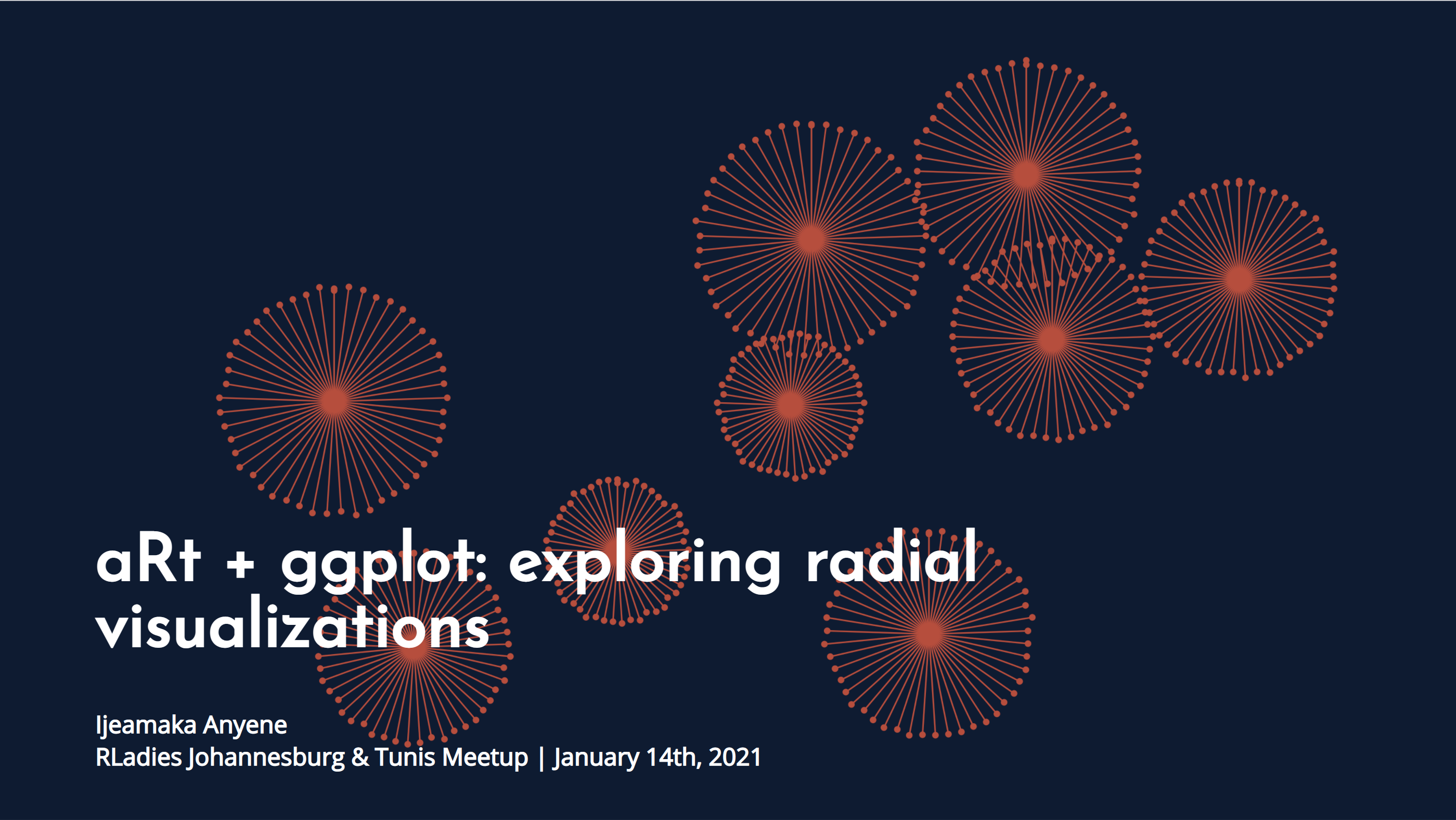 aRt + ggplot: exploring radial visualizations

Ijeamaka Anyene
RLadies Johannesburg & Tunis Meetup | January 14th, 2021